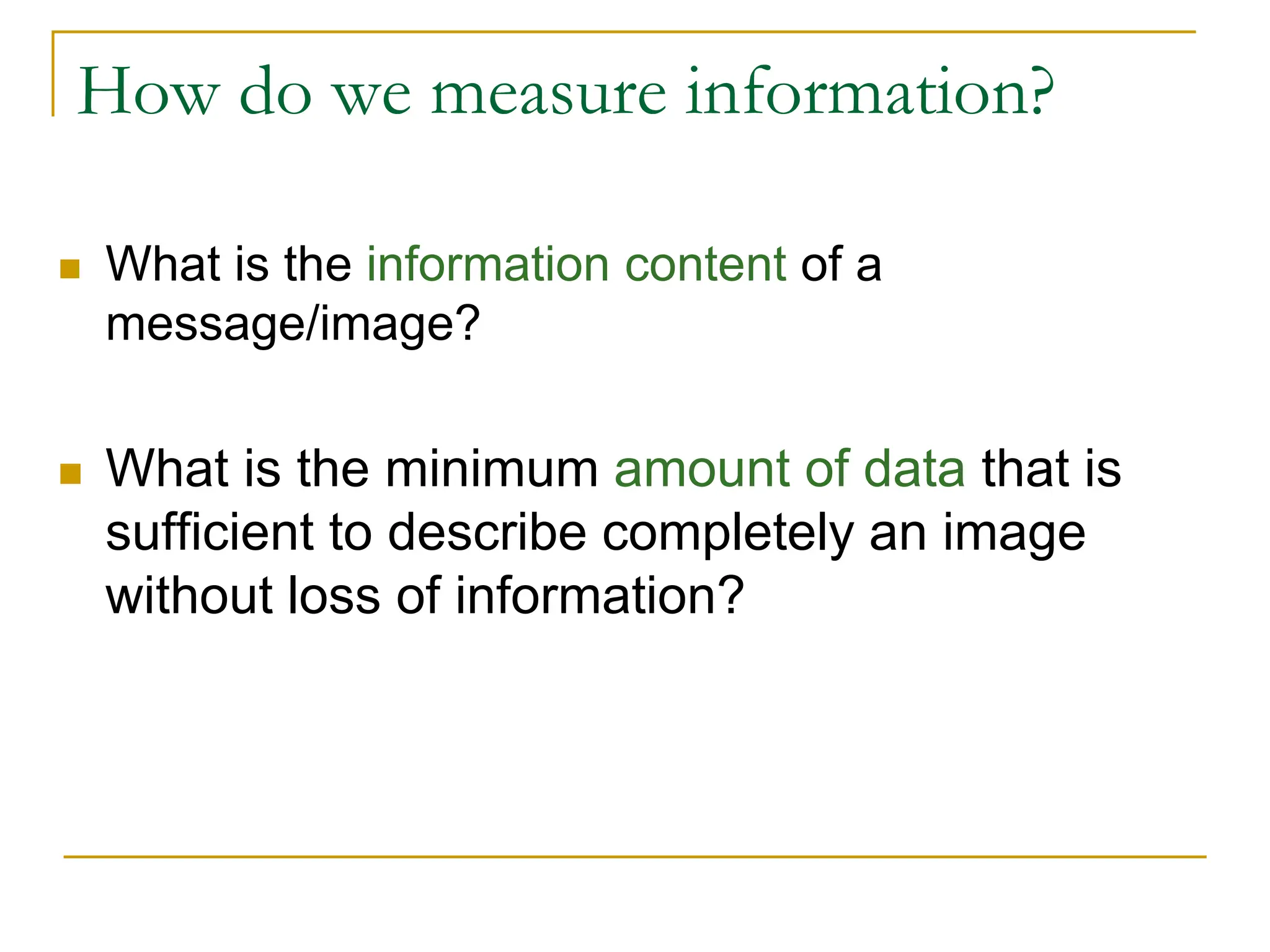 How do we measure information?

What is the information content of a message/image?

What is the minimum amount of data that is sufficient to describe completely an image without loss of information?